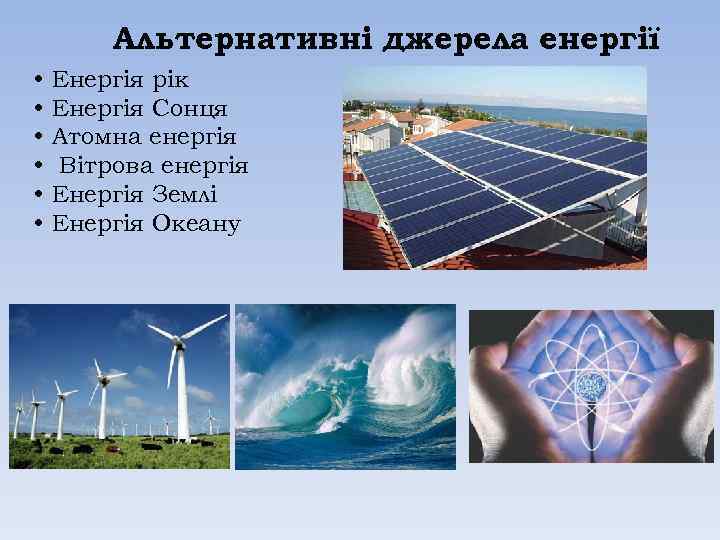 Альтернативні джерела енергії

• Енергія рік
• Енергія Сонця
• Атомна енергія
• Вітрова енергія
• Енергія Землі
• Енергія Океану